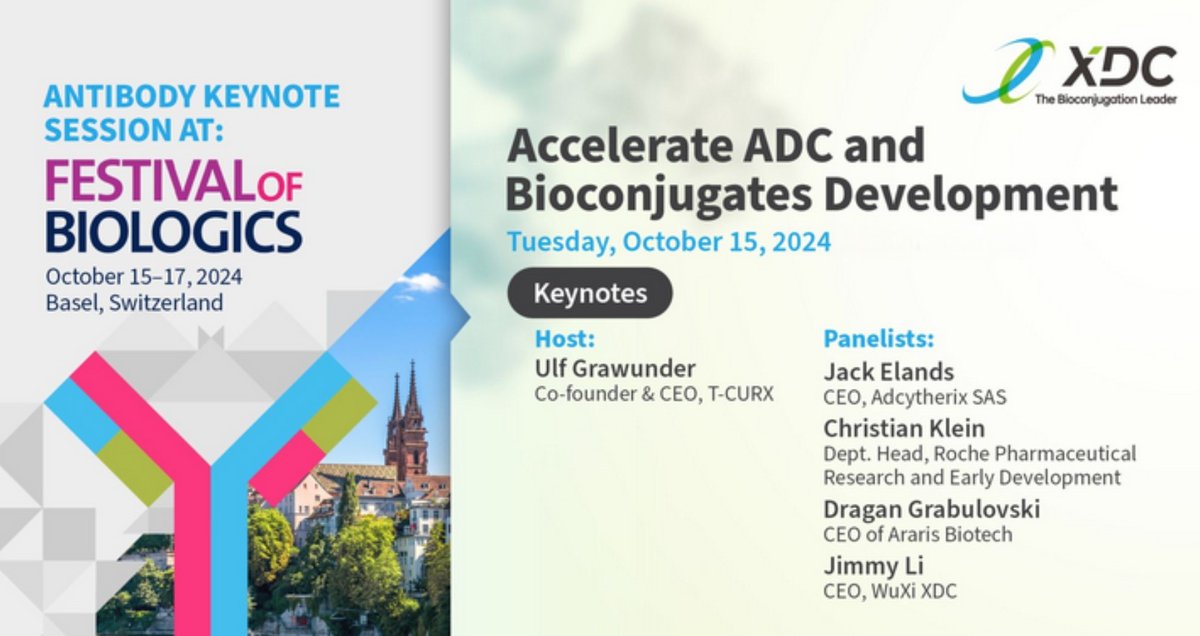 ANTIBODY KEYNOTE SESSION AT:

FESTIVAL OF BIOLOGICS

October 15–17, 2024
Basel, Switzerland

XDC
The Bioconjugation Leader

Accelerate ADC and Bioconjugates Development

Tuesday, October 15, 2024

Keynotes

Host:
Ulf Grawunder
Co-founder & CEO, T-CURX

Panelists:
Jack Elands
CEO, Adcytherix SAS
Christian Klein
Dept. Head, Roche Pharmaceutical Research and Early Development
Dragan Grabulovski
CEO of Araris Biotech
Jimmy Li
CEO, WuXi XDC